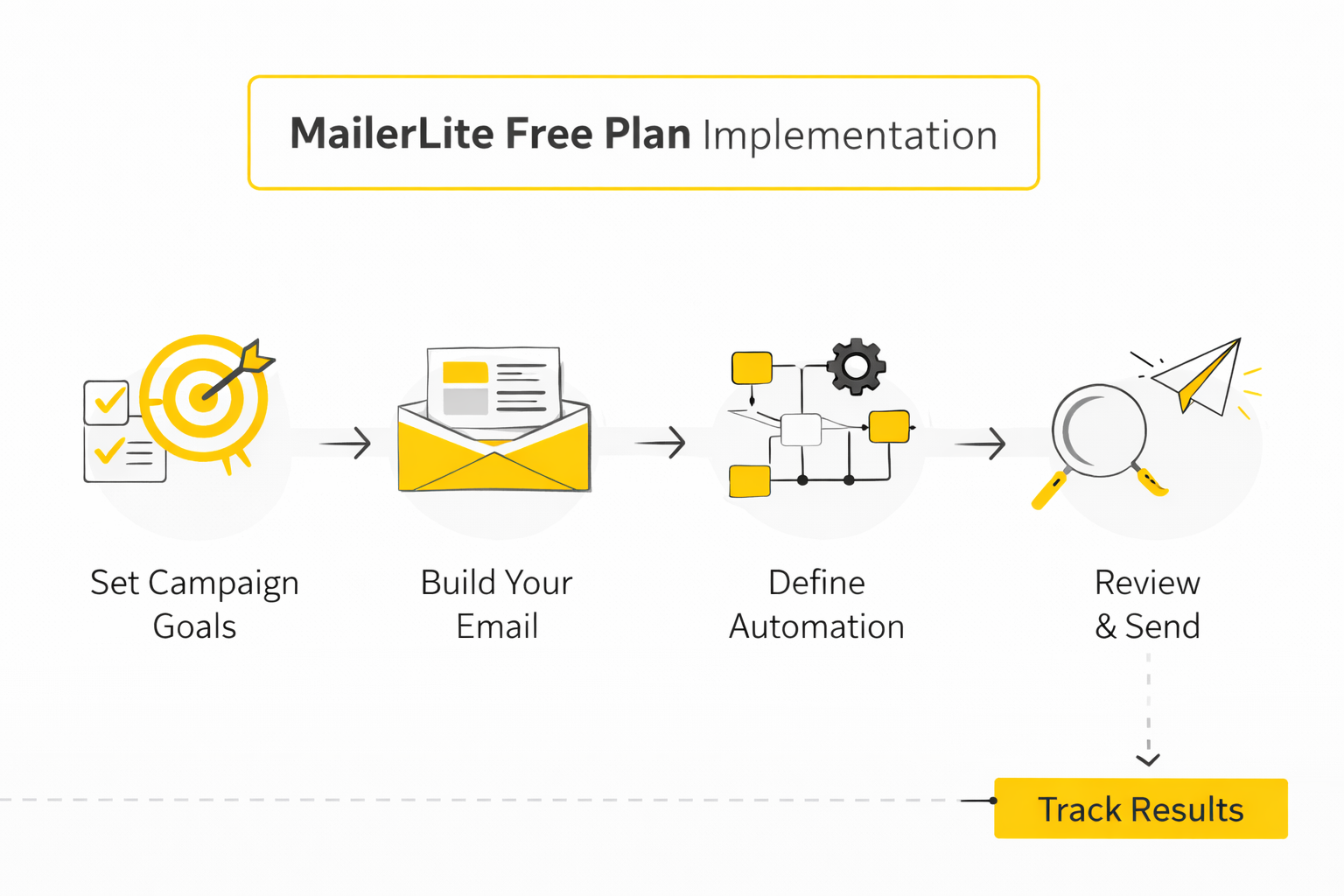 MailerLite Free Plan Implementation

Set Campaign Goals

Build Your Email

Define Automation

Review & Send

Track Results